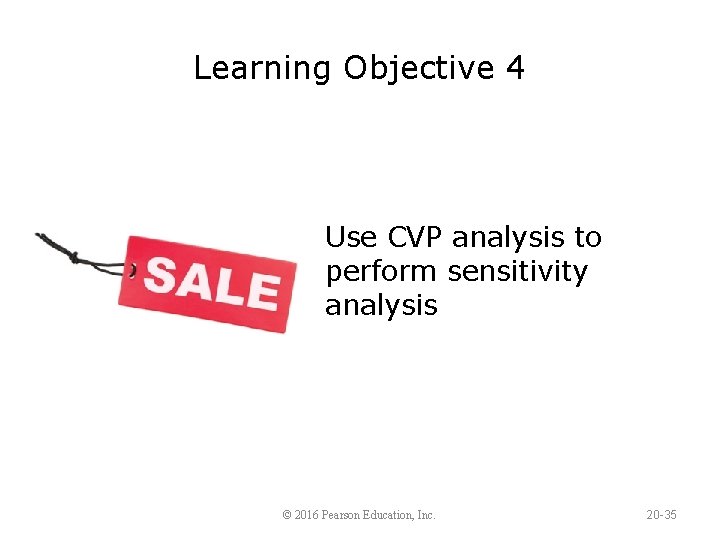 Learning Objective 4

SALE

Use CVP analysis to perform sensitivity analysis

© 2016 Pearson Education, Inc.

20-35